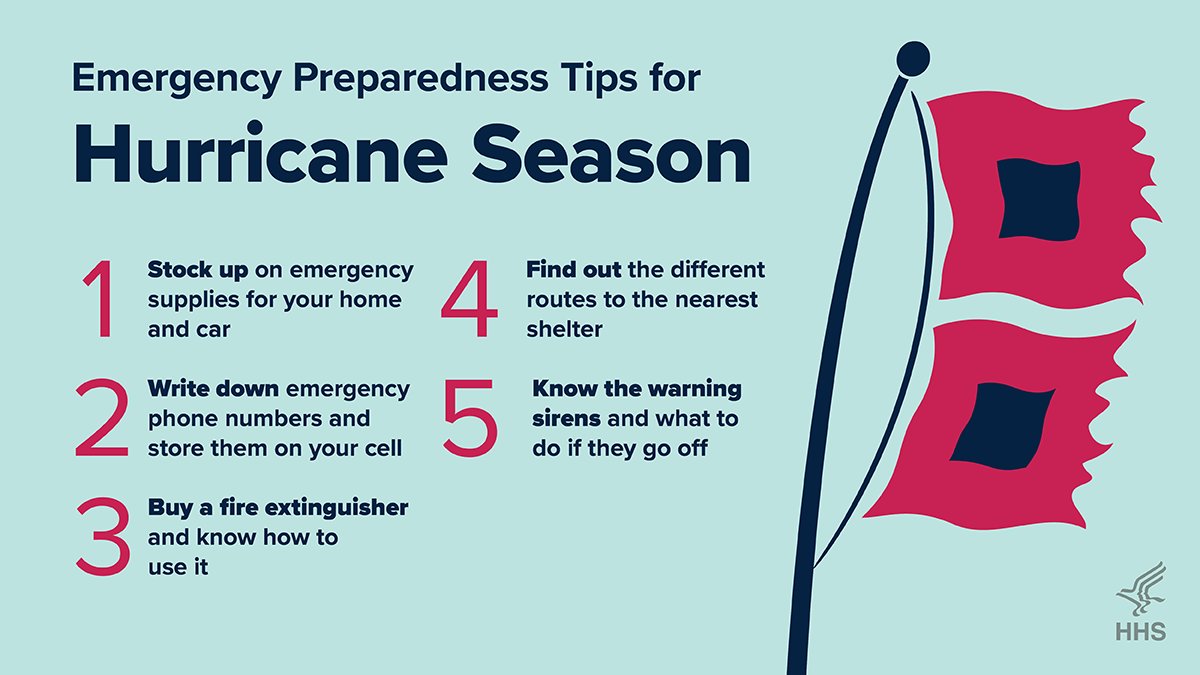 Emergency Preparedness Tips for
Hurricane Season

1 Stock up on emergency supplies for your home and car

2 Write down emergency phone numbers and store them on your cell

3 Buy a fire extinguisher and know how to use it

4 Find out the different routes to the nearest shelter

5 Know the warning sirens and what to do if they go off

HHS